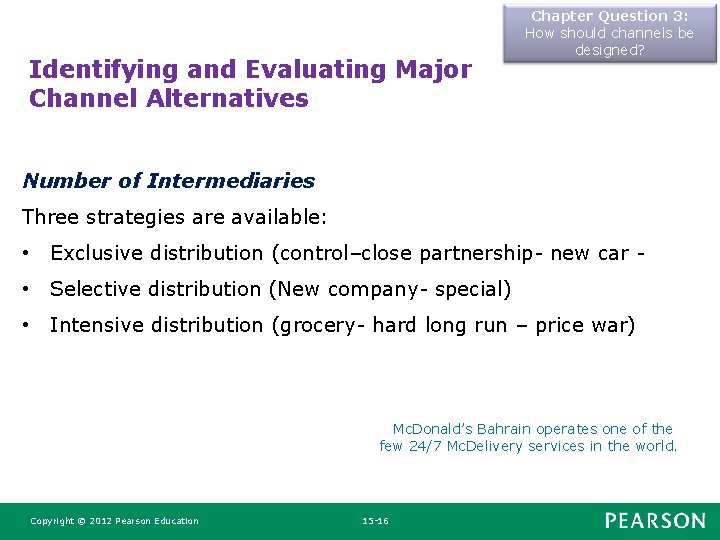 Chapter Question 3: How should channels be designed?

Identifying and Evaluating Major Channel Alternatives

Number of Intermediaries

Three strategies are available:

• Exclusive distribution (control–close partnership- new car -

• Selective distribution (New company- special)

• Intensive distribution (grocery- hard long run – price war)

McDonald's Bahrain operates one of the few 24/7 McDelivery services in the world.

Copyright © 2012 Pearson Education

15-16

PEARSON